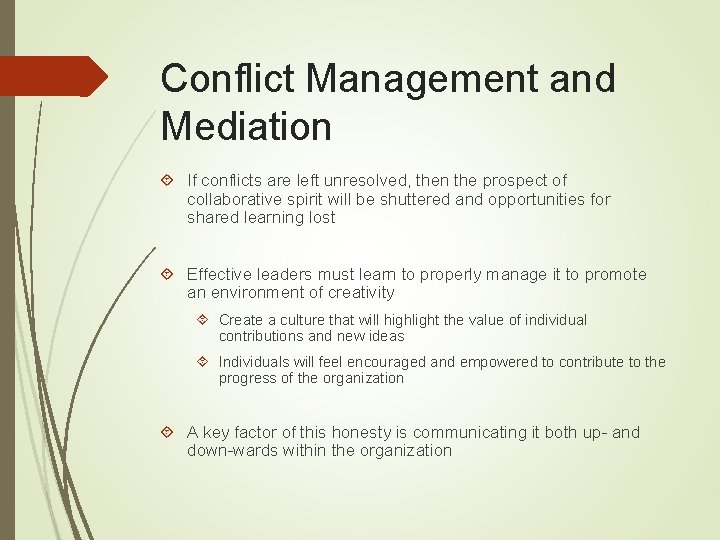 Conflict Management and Mediation

If conflicts are left unresolved, then the prospect of collaborative spirit will be shuttered and opportunities for shared learning lost

Effective leaders must learn to properly manage it to promote an environment of creativity

Create a culture that will highlight the value of individual contributions and new ideas

Individuals will feel encouraged and empowered to contribute to the progress of the organization

A key factor of this honesty is communicating it both up- and down-wards within the organization